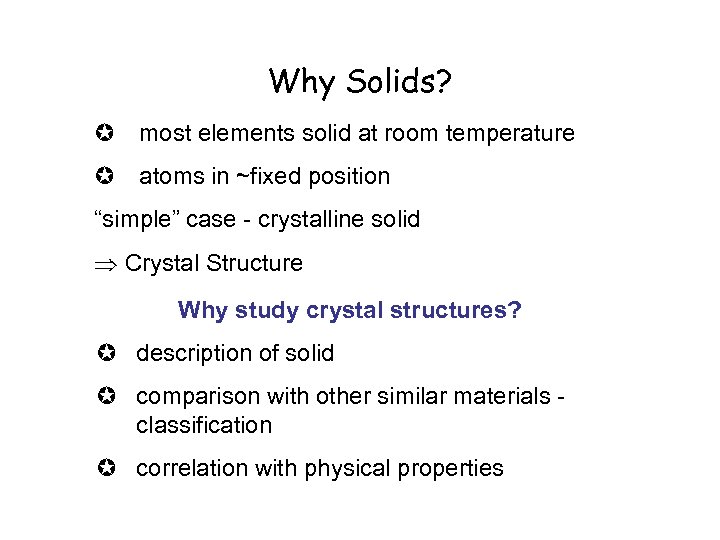 Why Solids?

✪ most elements solid at room temperature

✪ atoms in ~fixed position

“simple” case - crystalline solid

$\Rightarrow$ Crystal Structure

Why study crystal structures?

✪ description of solid

✪ comparison with other similar materials - classification

✪ correlation with physical properties